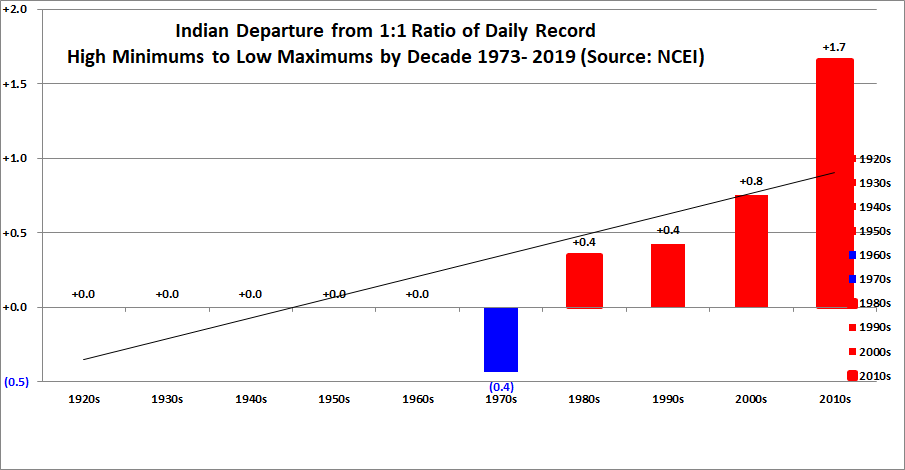 Indian Departure from 1:1 Ratio of Daily Record
High Minimums to Low Maximums by Decade 1973- 2019 (Source: NCEI)

+2.0
+1.5
+1.0
+0.5
+0.0
(0.5)

+0.0
+0.0
+0.0
+0.0
+0.0
(0.4)
+0.4
+0.4
+0.8
+1.7

1920s
1930s
1940s
1950s
1960s
1970s
1980s
1990s
2000s
2010s

1920s
1930s
1940s
1950s
1960s
1970s
1980s
1990s
2000s
2010s